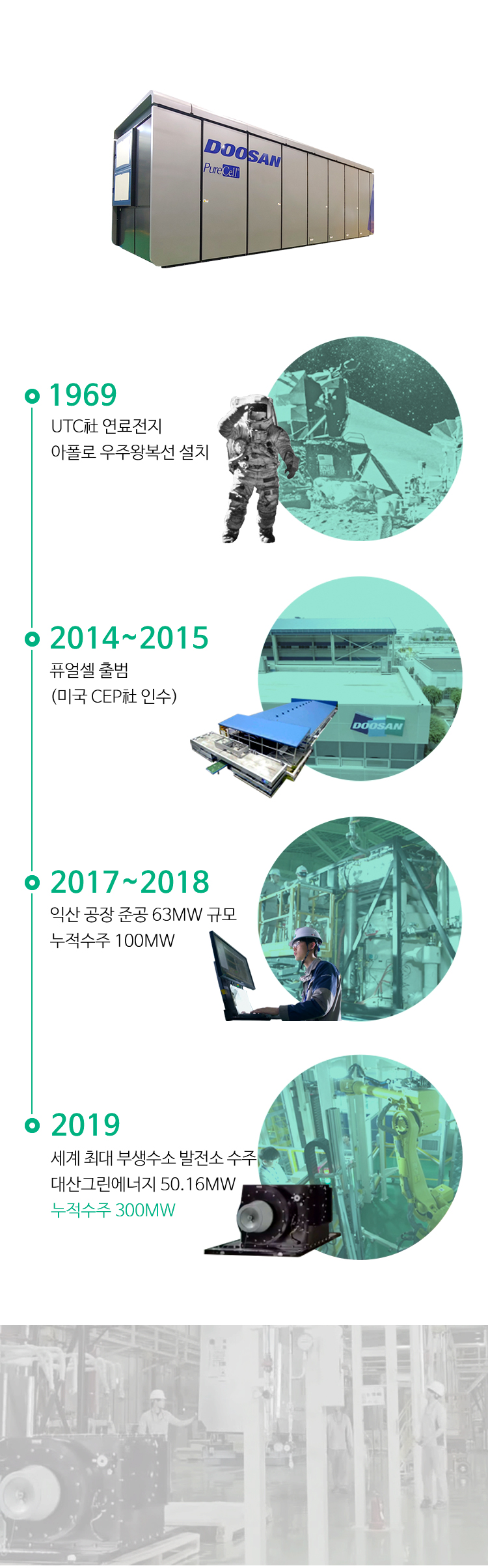 DOOSAN
PureCell

1969
UTC社 연료전지
아폴로 우주왕복선 설치

2014~2015
퓨얼셀 출범
(미국 CEP社 인수)

DOOSAN

2017~2018
익산 공장 준공 63MW 규모
누적수주 100MW

2019
세계 최대 부생수소 발전소 수주
대산그린에너지 50.16MW
누적수주 300MW